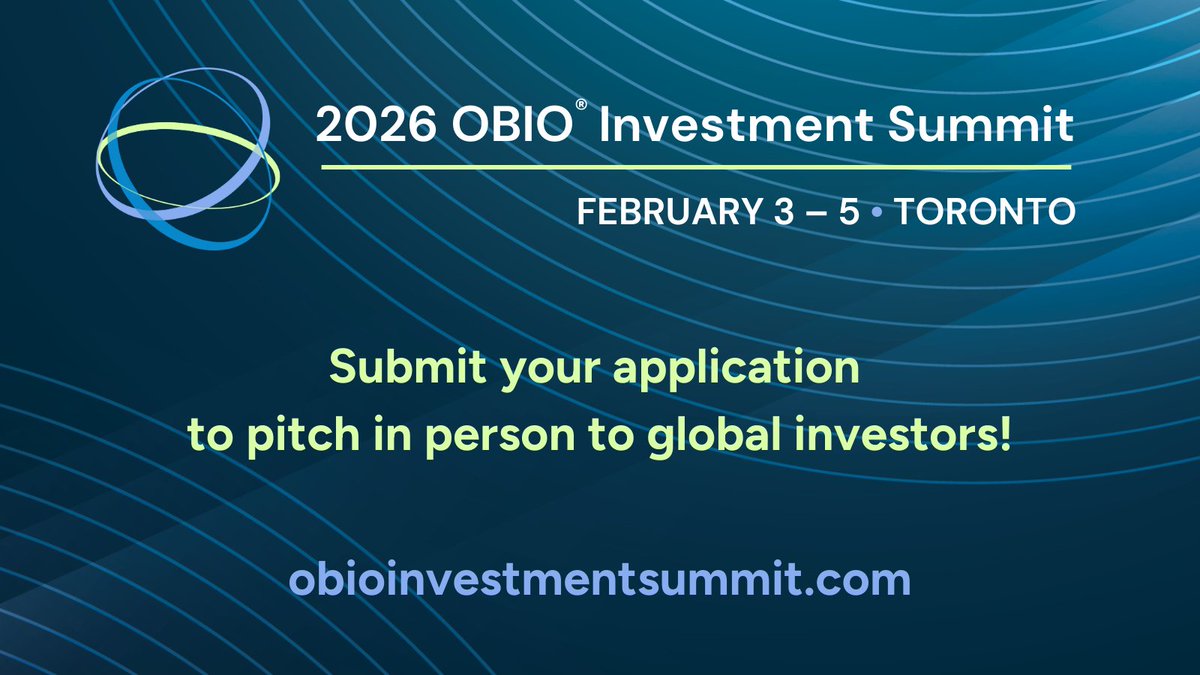 2026 OBIO® Investment Summit

FEBRUARY 3 – 5 • TORONTO

Submit your application to pitch in person to global investors!

obioinvestmentsummit.com